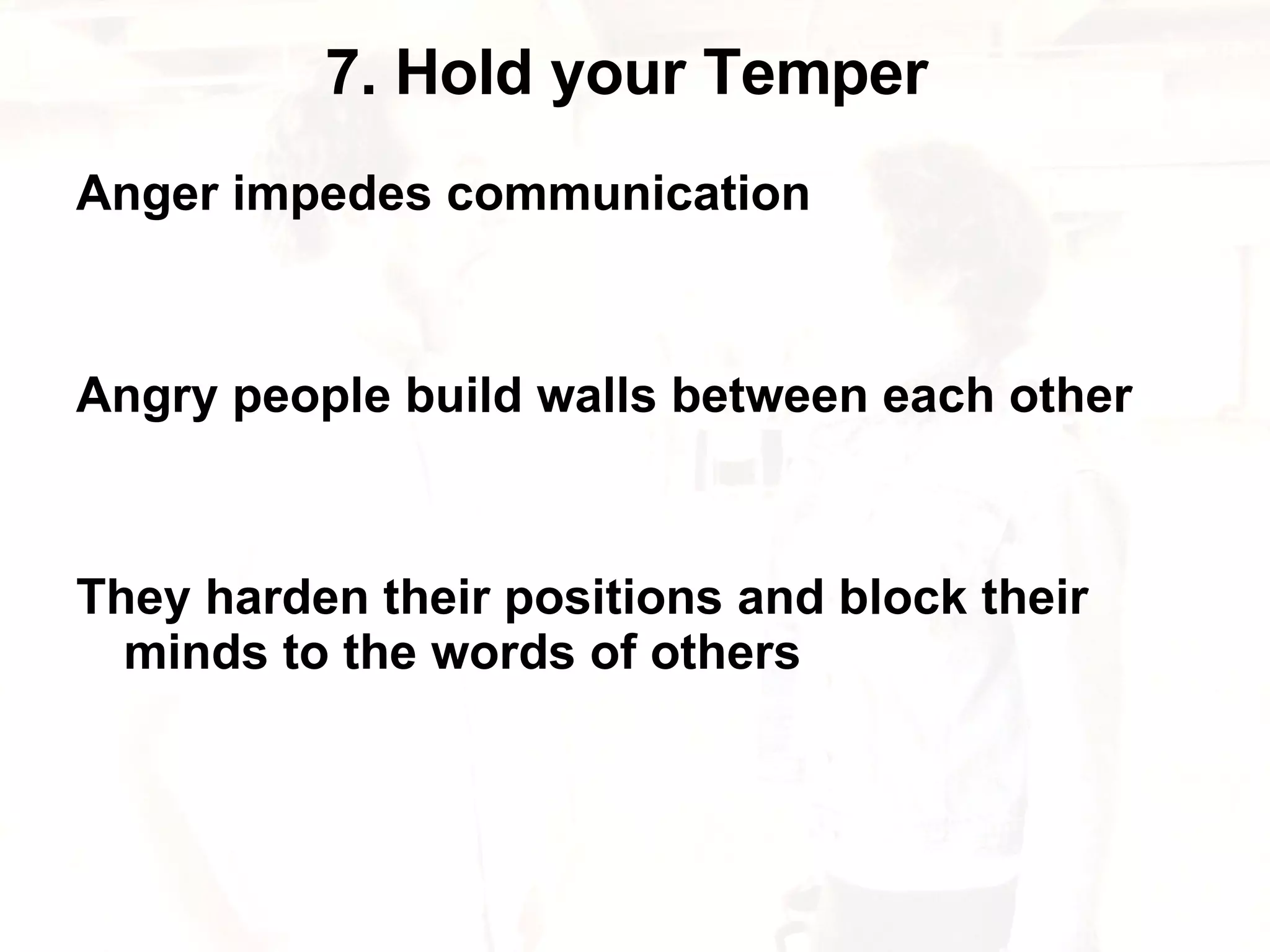 7. Hold your Temper

Anger impedes communication

Angry people build walls between each other

They harden their positions and block their minds to the words of others